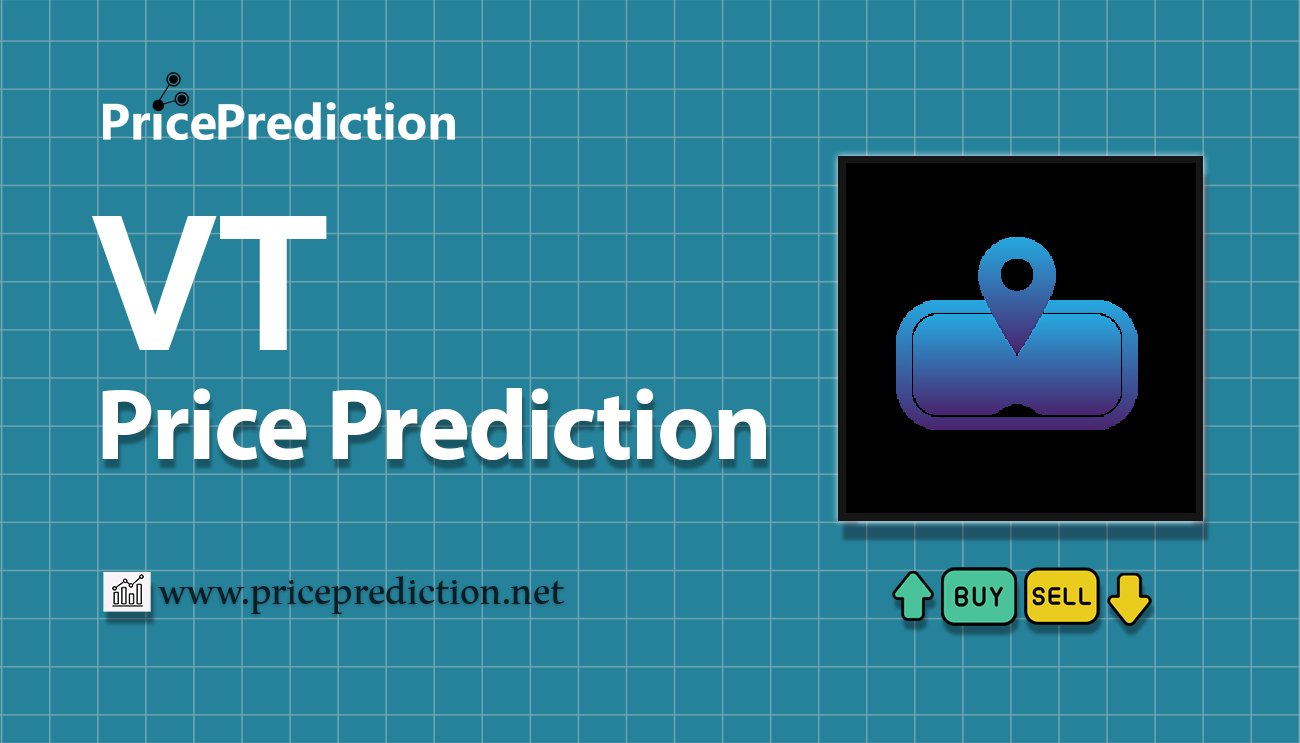 PricePrediction

VT
Price Prediction

www.priceprediction.net

BUY SELL